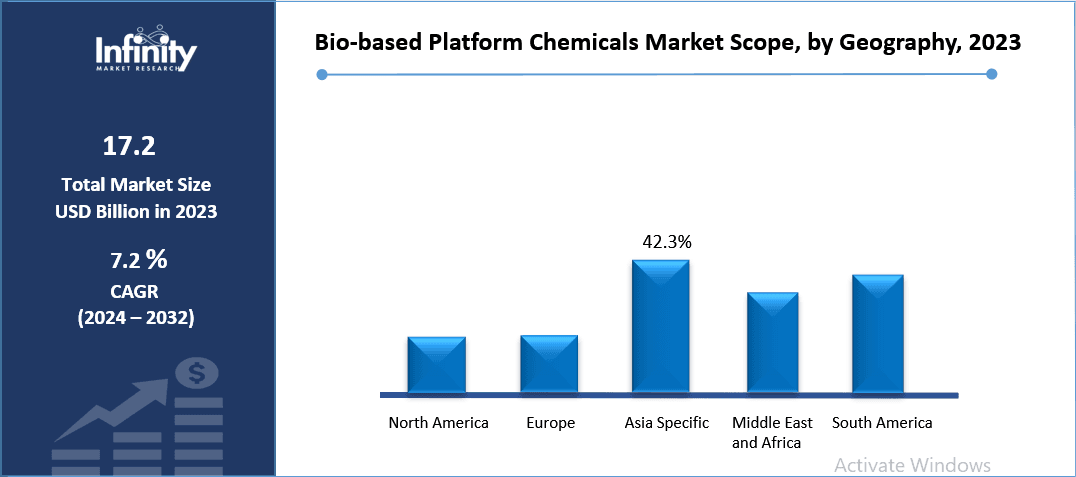 Infinity
MARKET RESEARCH

17.2
Total Market Size
USD Billion in 2023

7.2 %
CAGR
(2024 – 2032)

$

Bio-based Platform Chemicals Market Scope, by Geography, 2023

42.3%

North America
Europe
Asia Specific
Middle East and Africa
South America

Activate Windows